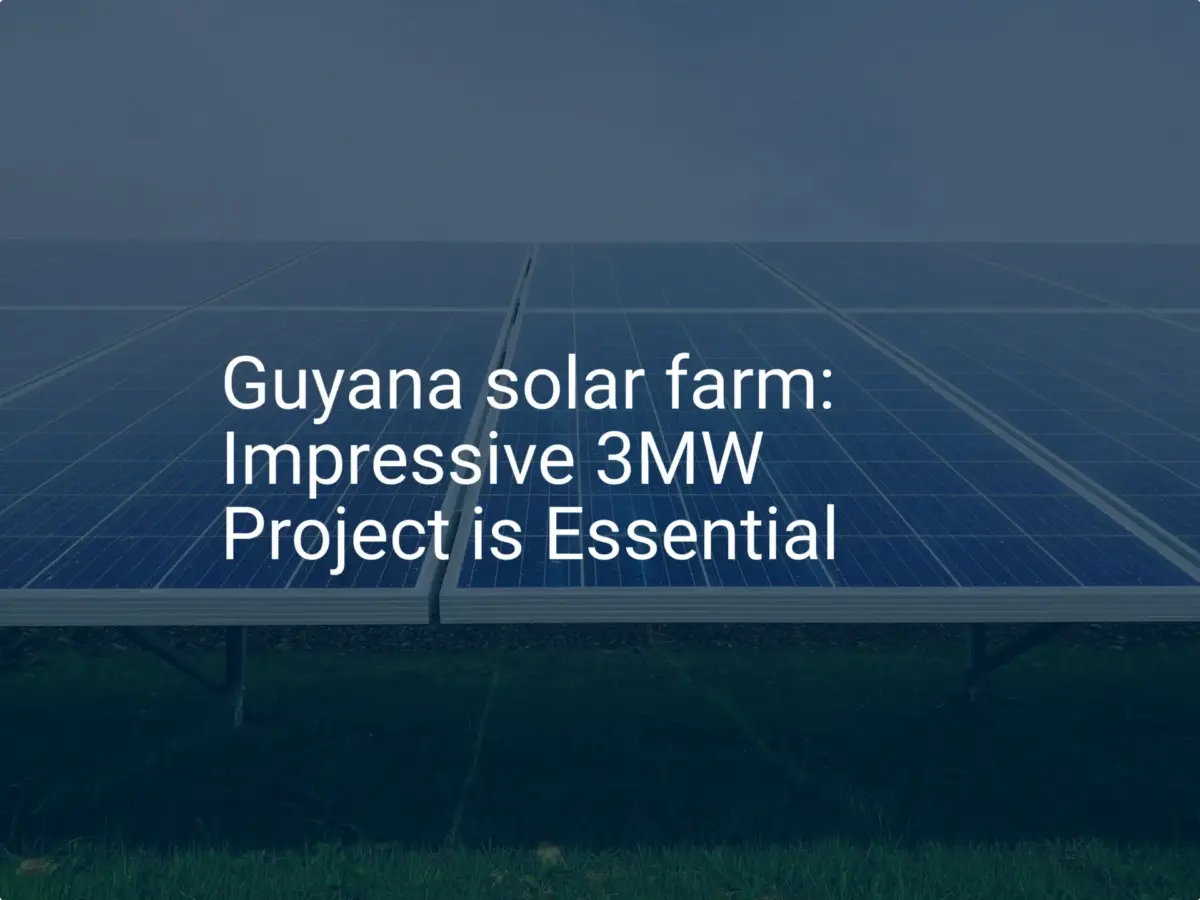 Guyana solar farm: Impressive 3MW Project is Essential